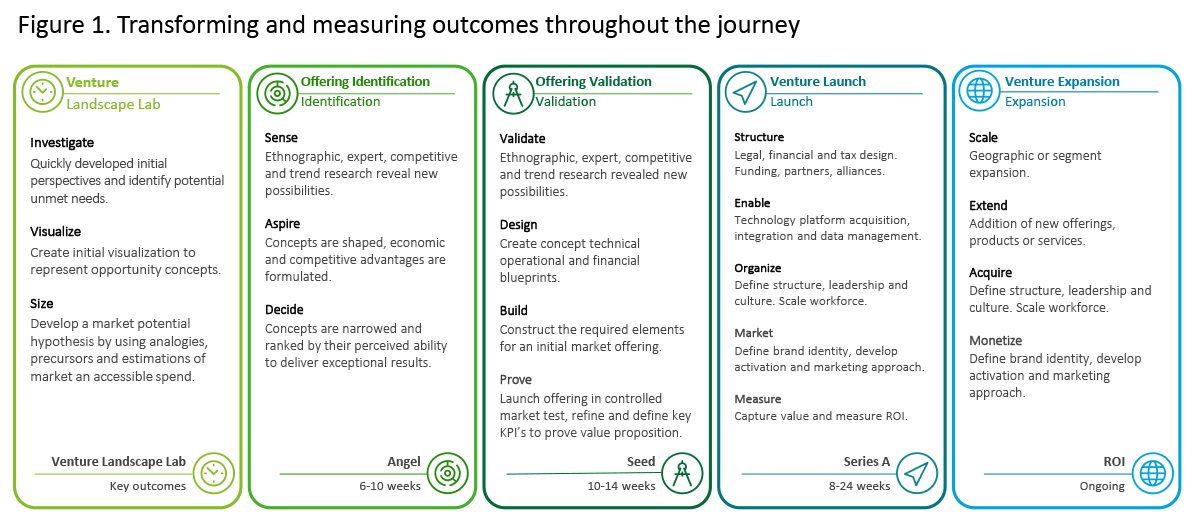 Figure 1. Transforming and measuring outcomes throughout the journey

Venture
Landscape Lab

Investigate
Quickly developed initial perspectives and identify potential unmet needs.

Visualize
Create initial visualization to represent opportunity concepts.

Size
Develop a market potential hypothesis by using analogies, precursors and estimations of market an accessible spend.

Venture Landscape Lab
Key outcomes

Offering Identification
Identification

Sense
Ethnographic, expert, competitive and trend research reveal new possibilities.

Aspire
Concepts are shaped, economic and competitive advantages are formulated.

Decide
Concepts are narrowed and ranked by their perceived ability to deliver exceptional results.

Angel
6-10 weeks

Offering Validation
Validation

Validate
Ethnographic, expert, competitive and trend research revealed new possibilities.

Design
Create concept technical operational and financial blueprints.

Build
Construct the required elements for an initial market offering.

Prove
Launch offering in controlled market test, refine and define key KPI's to prove value proposition.

Seed
10-14 weeks

Venture Launch
Launch

Structure
Legal, financial and tax design. Funding, partners, alliances.

Enable
Technology platform acquisition, integration and data management.

Organize
Define structure, leadership and culture. Scale workforce.

Market
Define brand identity, develop activation and marketing approach.

Measure
Capture value and measure ROI.

Series A
8-24 weeks

Venture Expansion
Expansion

Scale
Geographic or segment expansion.

Extend
Addition of new offerings, products or services.

Acquire
Define structure, leadership and culture. Scale workforce.

Monetize
Define brand identity, develop activation and marketing approach.

ROI
Ongoing